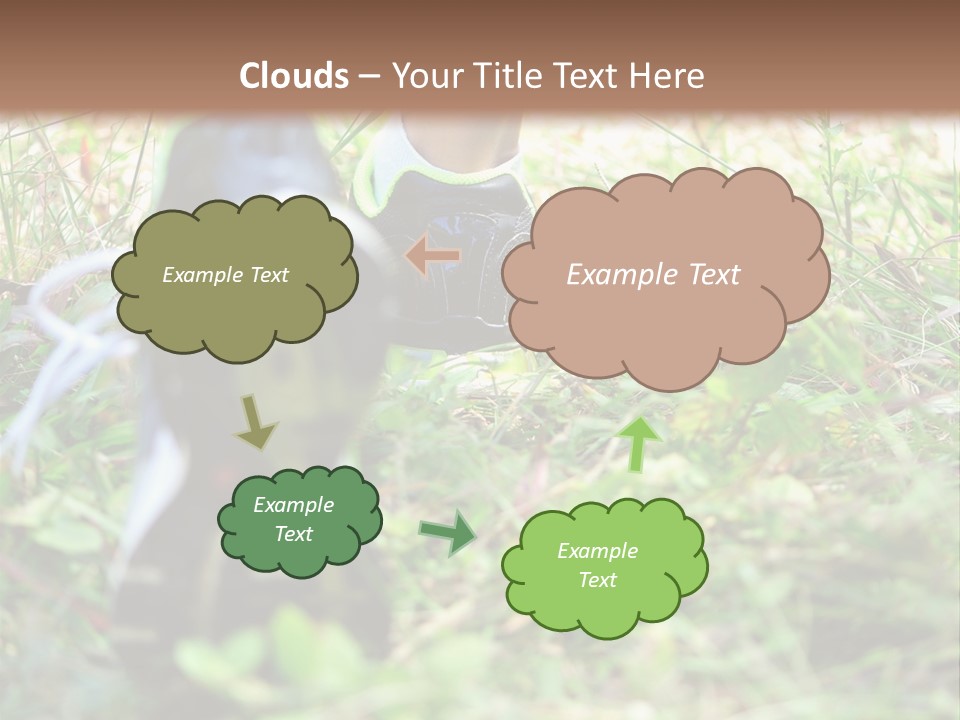 Clouds – Your Title Text Here

Example Text

Example Text

Example Text

Example Text